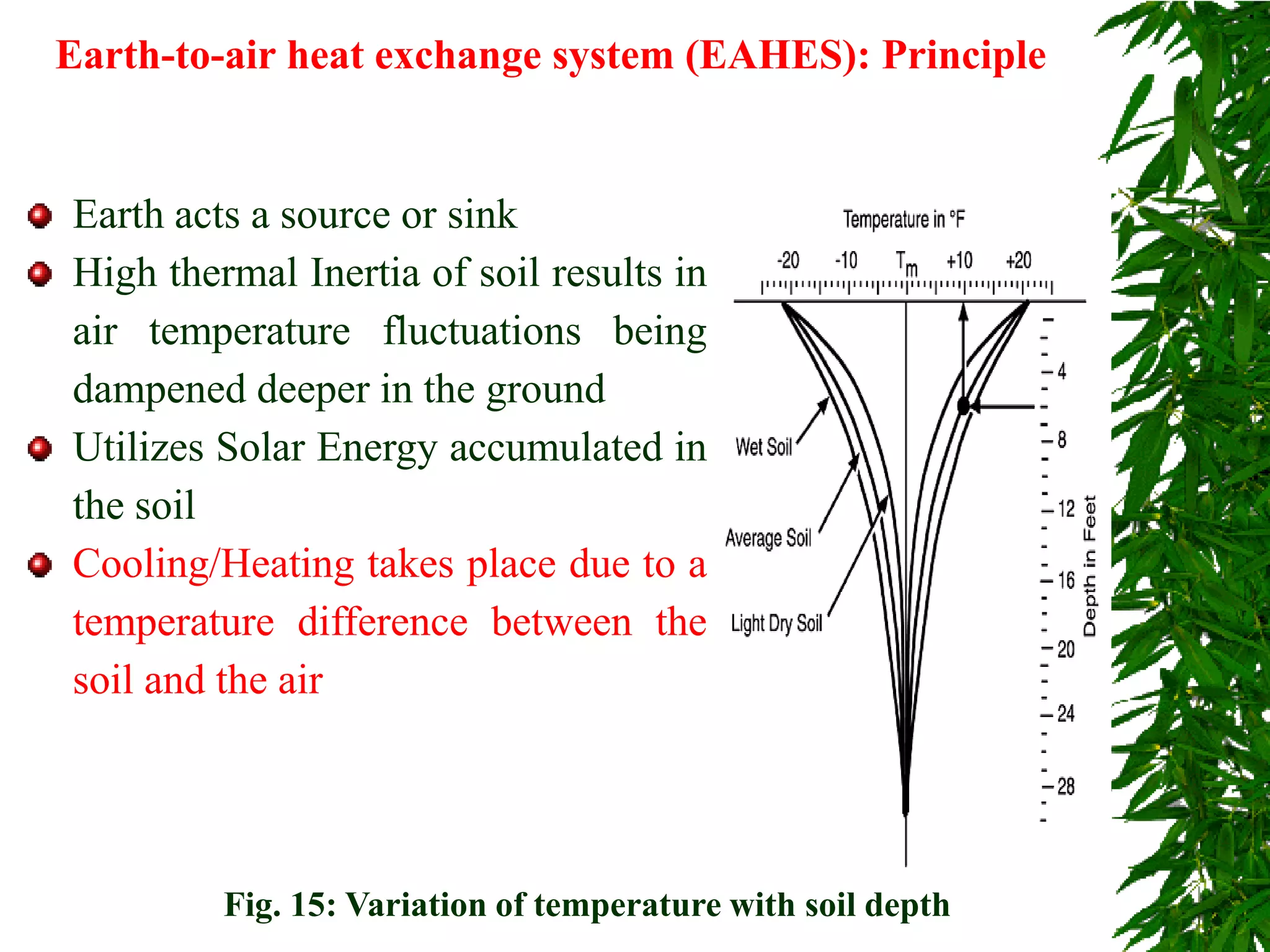 Earth-to-air heat exchange system (EAHES): Principle

Earth acts a source or sink

High thermal Inertia of soil results in air temperature fluctuations being dampened deeper in the ground

Utilizes Solar Energy accumulated in the soil

Cooling/Heating takes place due to a temperature difference between the soil and the air

Temperature in °F

-20 -10 $T_m$ +10 +20

Wet Soil

Average Soil

Light Dry Soil

4
8
12
16
20
24
28

Depth in Feet

Fig. 15: Variation of temperature with soil depth